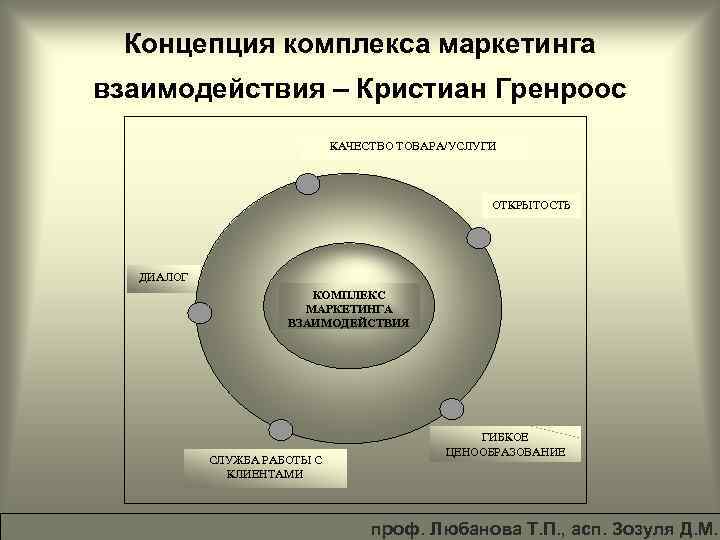 Концепция комплекса маркетинга взаимодействия – Кристиан Гренроос

КАЧЕСТВО ТОВАРА/УСЛУГИ

ОТКРЫТОСТЬ

ДИАЛОГ

КОМПЛЕКС МАРКЕТИНГА ВЗАИМОДЕЙСТВИЯ

ГИБКОЕ ЦЕНООБРАЗОВАНИЕ

СЛУЖБА РАБОТЫ С КЛИЕНТАМИ

проф. Любанова Т.П., асп. Зозуля Д.М.